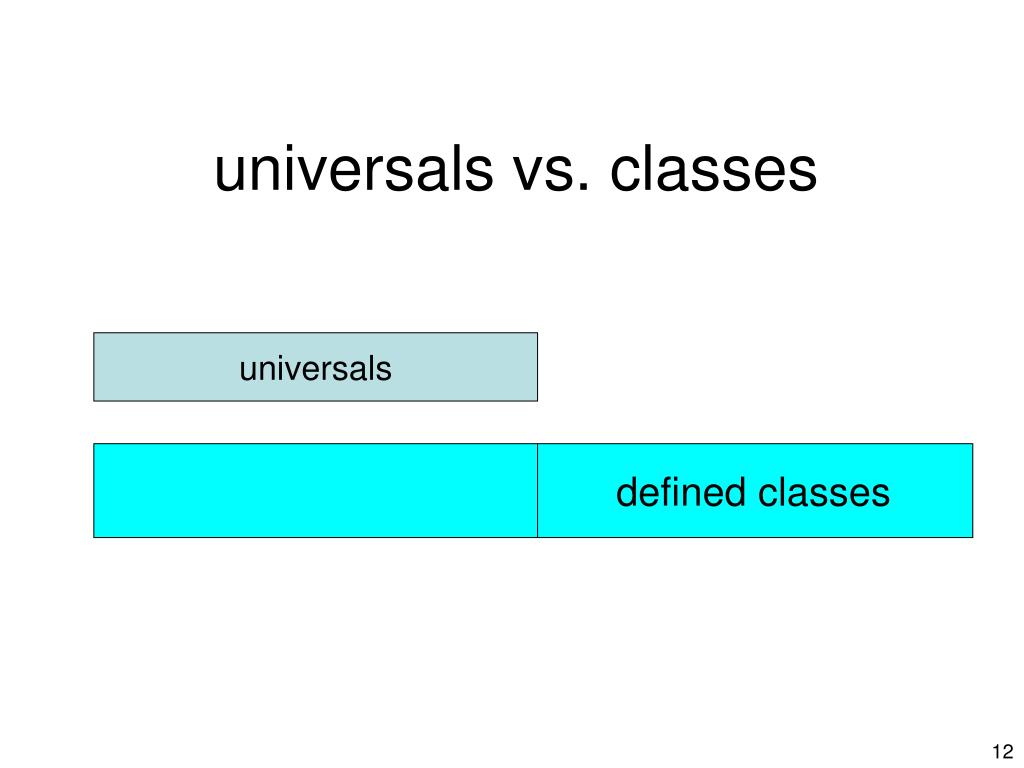 universals vs. classes

universals

defined classes

12